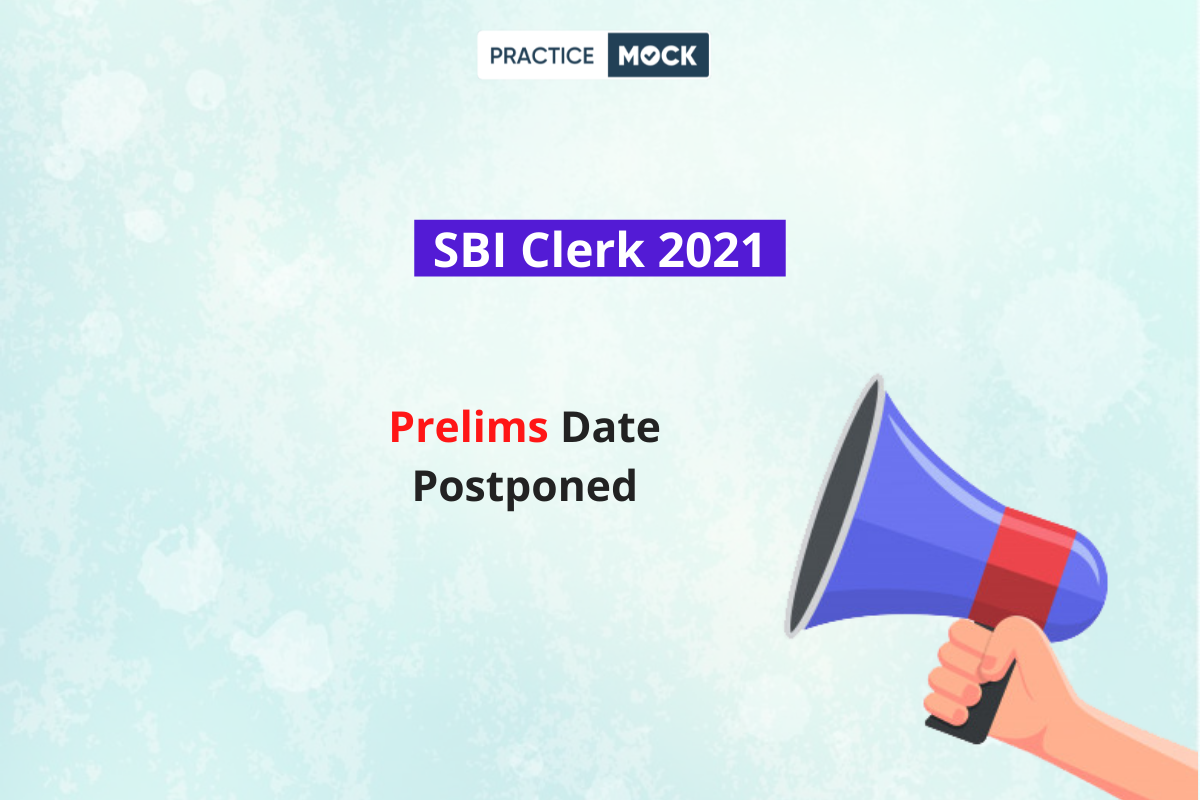 PRACTICE MOCK

SBI Clerk 2021

Prelims Date Postponed